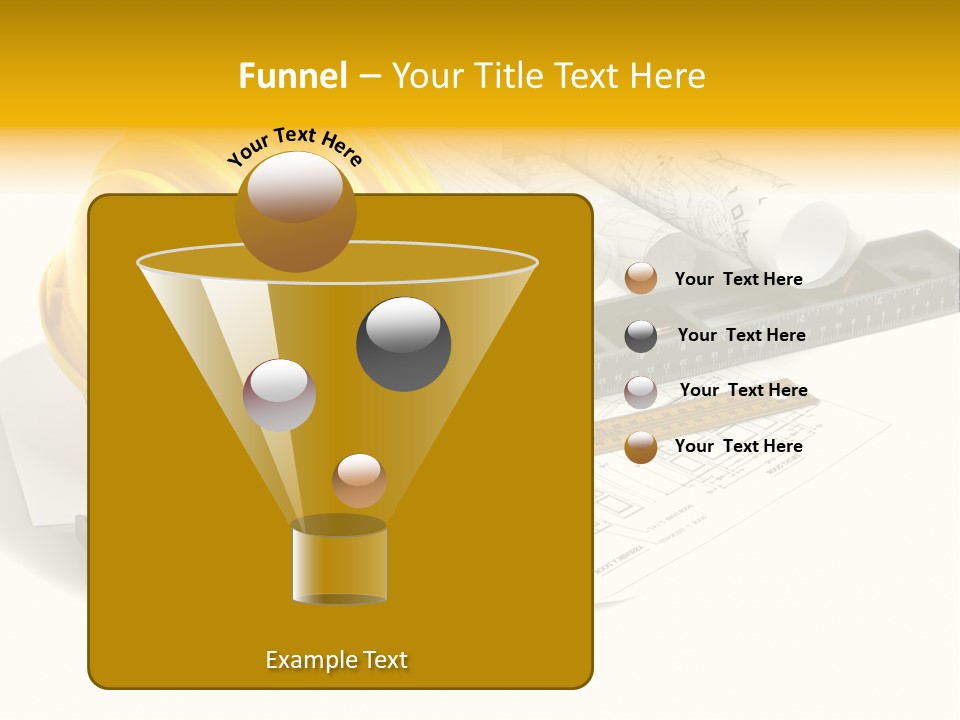 Funnel – Your Title Text Here

Your Text Here

Your Text Here

Your Text Here

Your Text Here

Your Text Here

Example Text